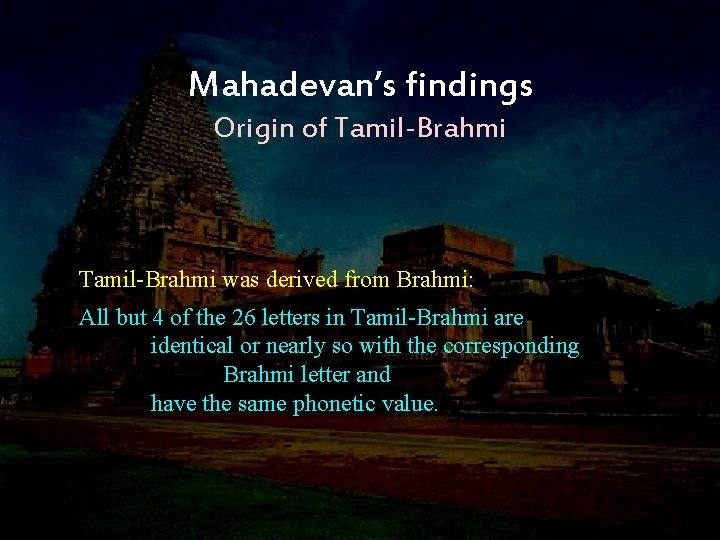 Mahadevan's findings
Origin of Tamil-Brahmi

Tamil-Brahmi was derived from Brahmi:

All but 4 of the 26 letters in Tamil-Brahmi are identical or nearly so with the corresponding Brahmi letter and have the same phonetic value.